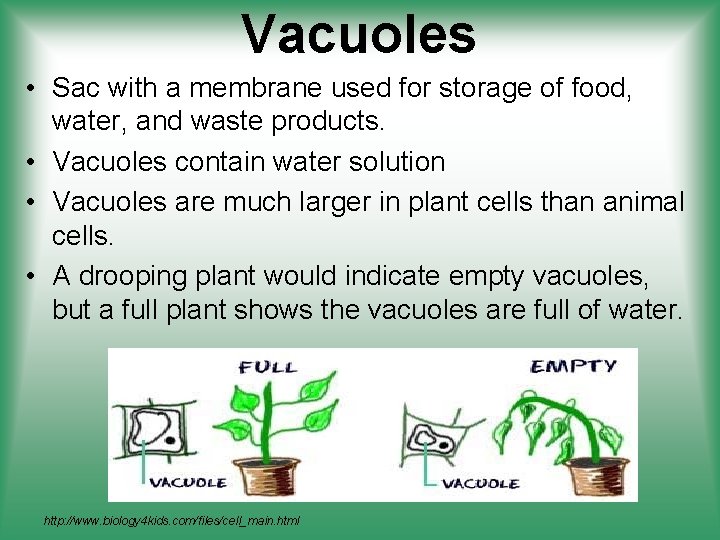 Vacuoles

• Sac with a membrane used for storage of food, water, and waste products.
• Vacuoles contain water solution
• Vacuoles are much larger in plant cells than animal cells.
• A drooping plant would indicate empty vacuoles, but a full plant shows the vacuoles are full of water.

FULL
VACUOLE
EMPTY
VACUOLE

http://www.biology4kids.com/files/cell_main.html